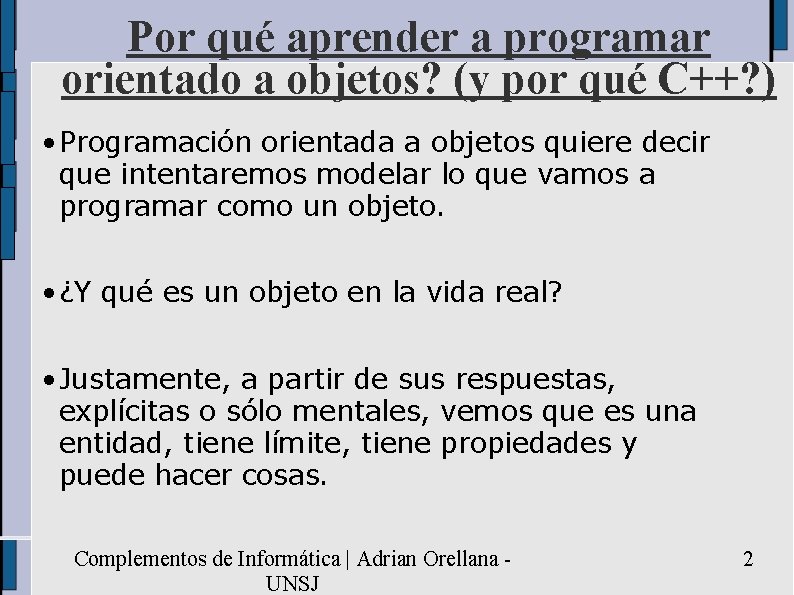 Por qué aprender a programar orientado a objetos? (y por qué C++?)

• Programación orientada a objetos quiere decir que intentaremos modelar lo que vamos a programar como un objeto.

• ¿Y qué es un objeto en la vida real?

• Justamente, a partir de sus respuestas, explícitas o sólo mentales, vemos que es una entidad, tiene límite, tiene propiedades y puede hacer cosas.

Complementos de Informática | Adrian Orellana - UNSJ

2